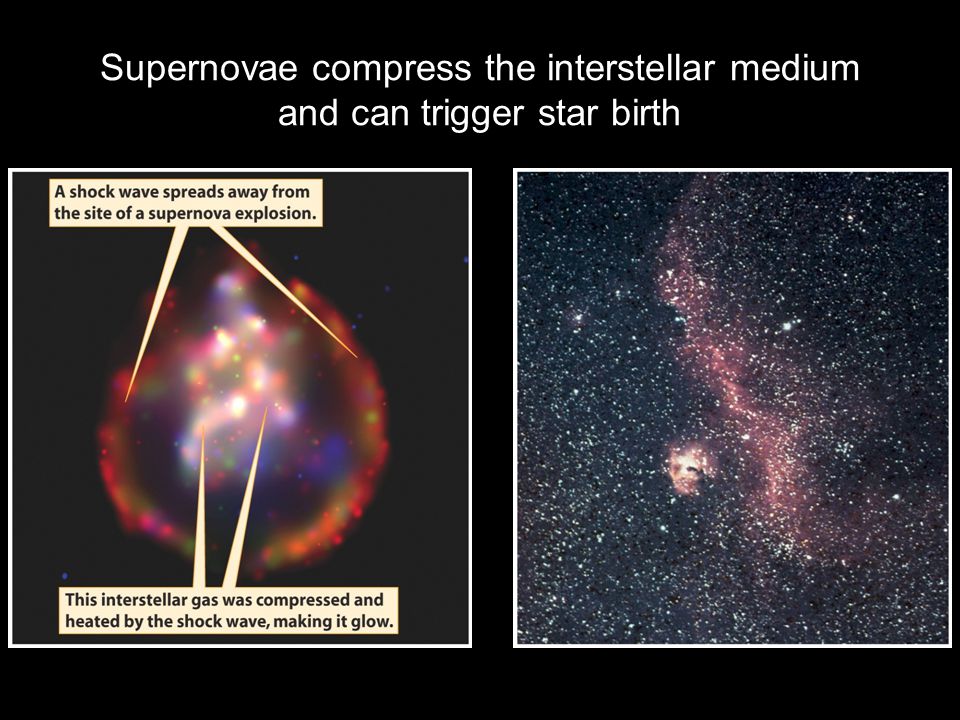 Supernovae compress the interstellar medium and can trigger star birth

A shock wave spreads away from the site of a supernova explosion.

This interstellar gas was compressed and heated by the shock wave, making it glow.